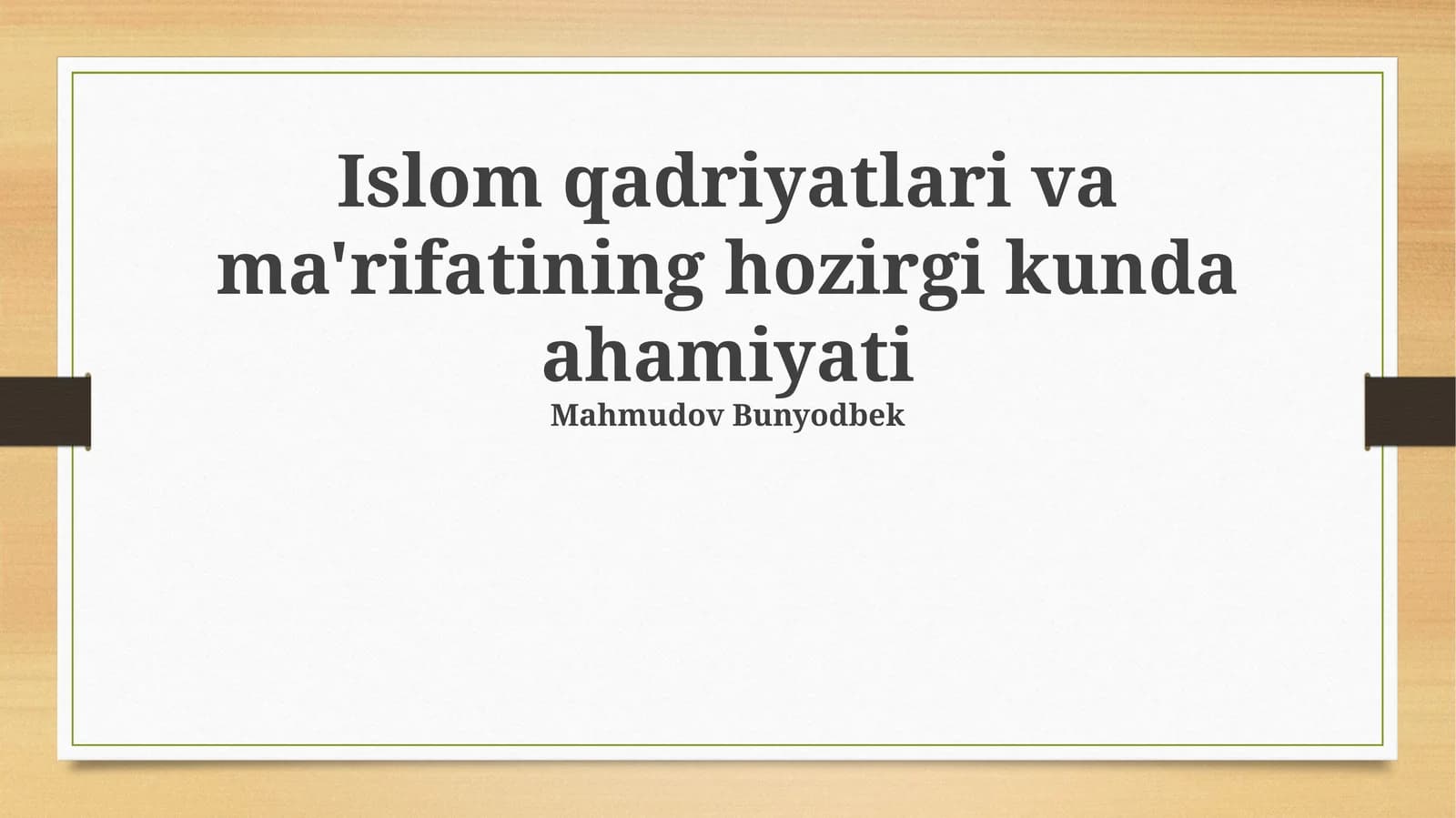 Islom qadriyatlari va ma'rifatining hozirgi kunda ahamiyati

Mahmudov Bunyodbek